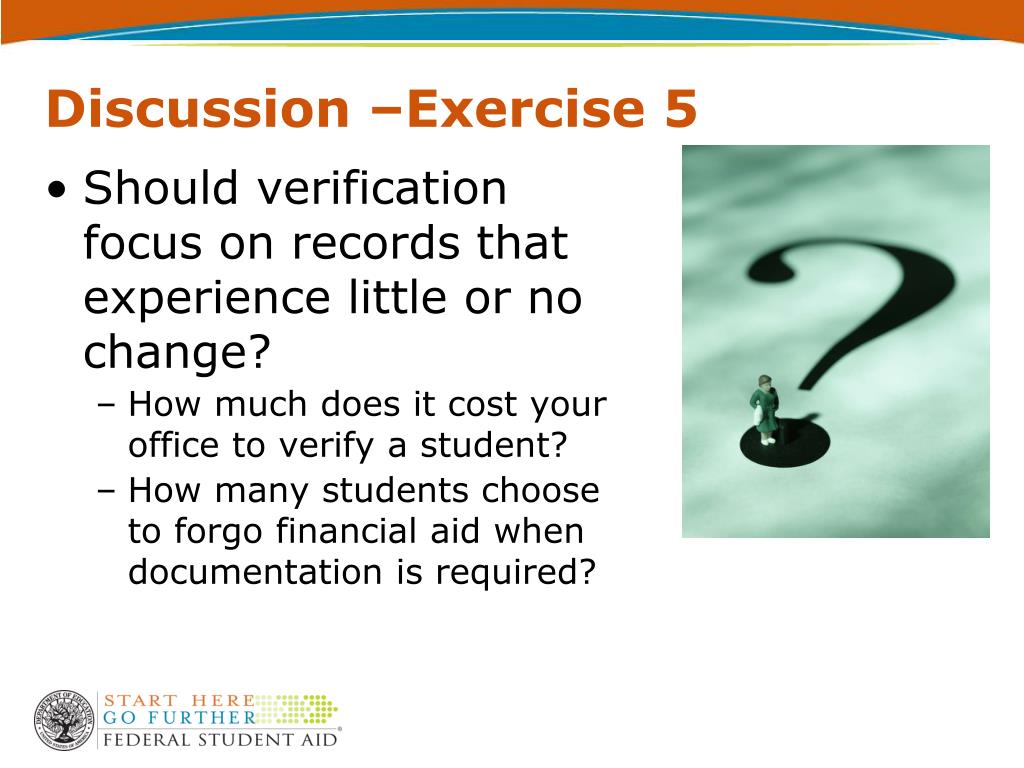 Discussion –Exercise 5

• Should verification focus on records that experience little or no change?
– How much does it cost your office to verify a student?
– How many students choose to forgo financial aid when documentation is required?

DEPARTMENT OF EDUCATION UNITED STATES OF AMERICA
START HERE
GO FURTHER
FEDERAL STUDENT AID